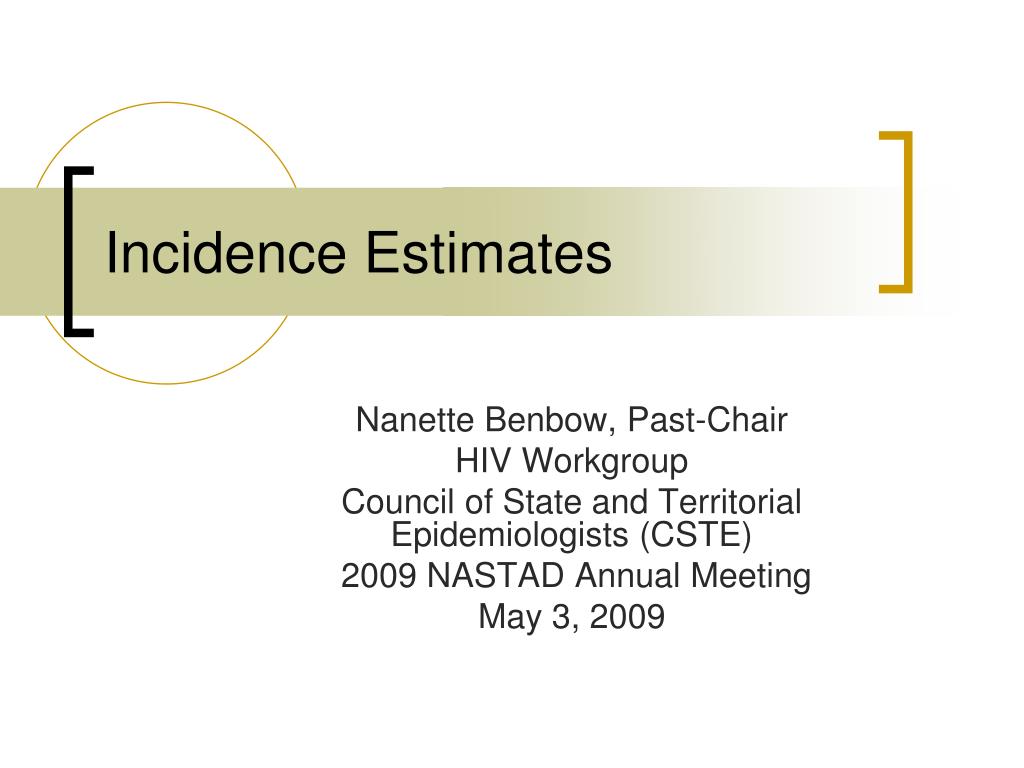 Incidence Estimates

Nanette Benbow, Past-Chair
HIV Workgroup
Council of State and Territorial Epidemiologists (CSTE)
2009 NASTAD Annual Meeting
May 3, 2009